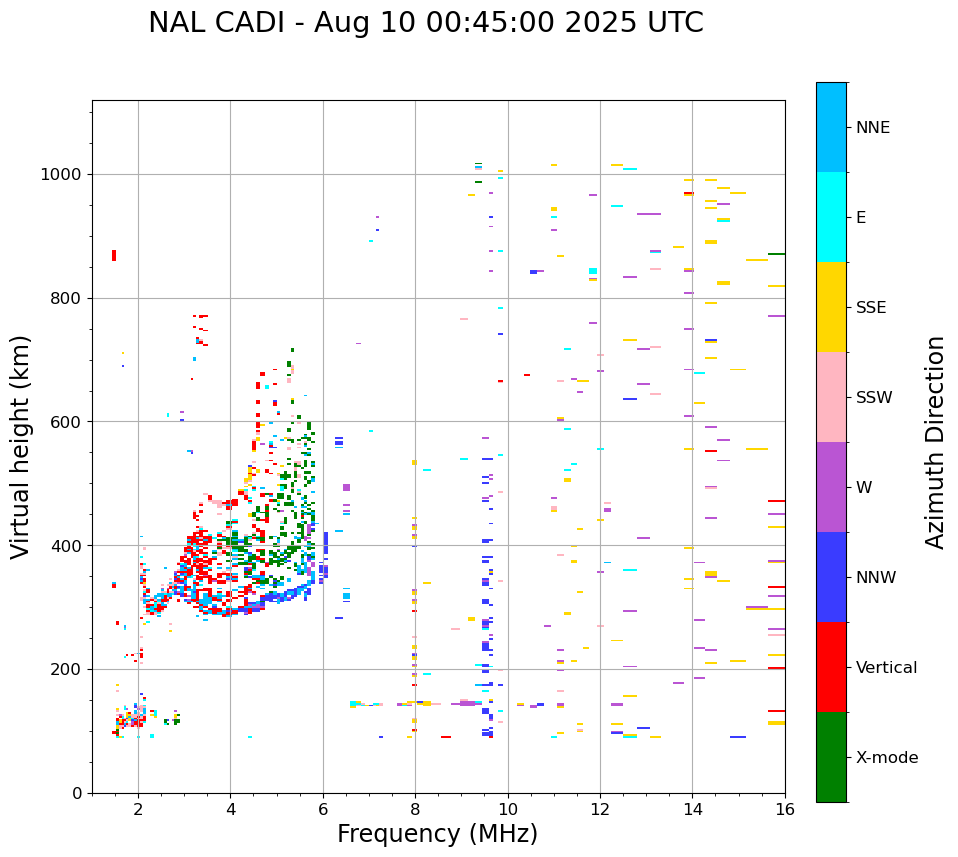 NAL CADI - Aug 10 00:45:00 2025 UTC

Virtual height (km)

1000
800
600
400
200
0

2
4
6
8
10
12
14
16

Frequency (MHz)

NNE
E
SSE
SSW
W
NNW
Vertical
X-mode

Azimuth Direction